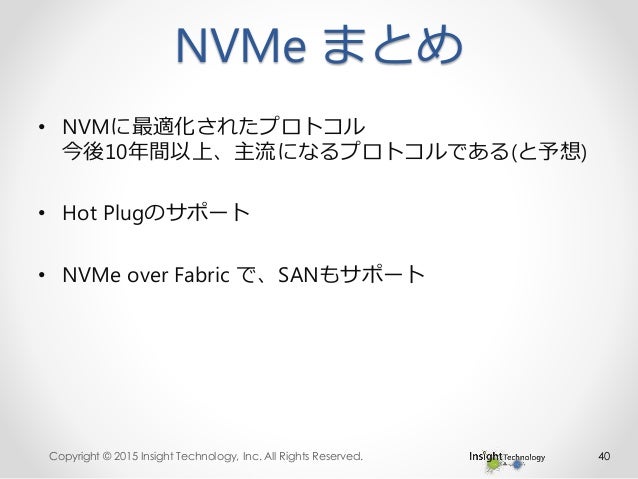 NVMe まとめ

• NVMに最適化されたプロトコル
今後10年間以上、主流になるプロトコルである(と予想)

• Hot Plugのサポート

• NVMe over Fabric で、SANもサポート

Copyright © 2015 Insight Technology, Inc. All Rights Reserved.

Insight Technology

40